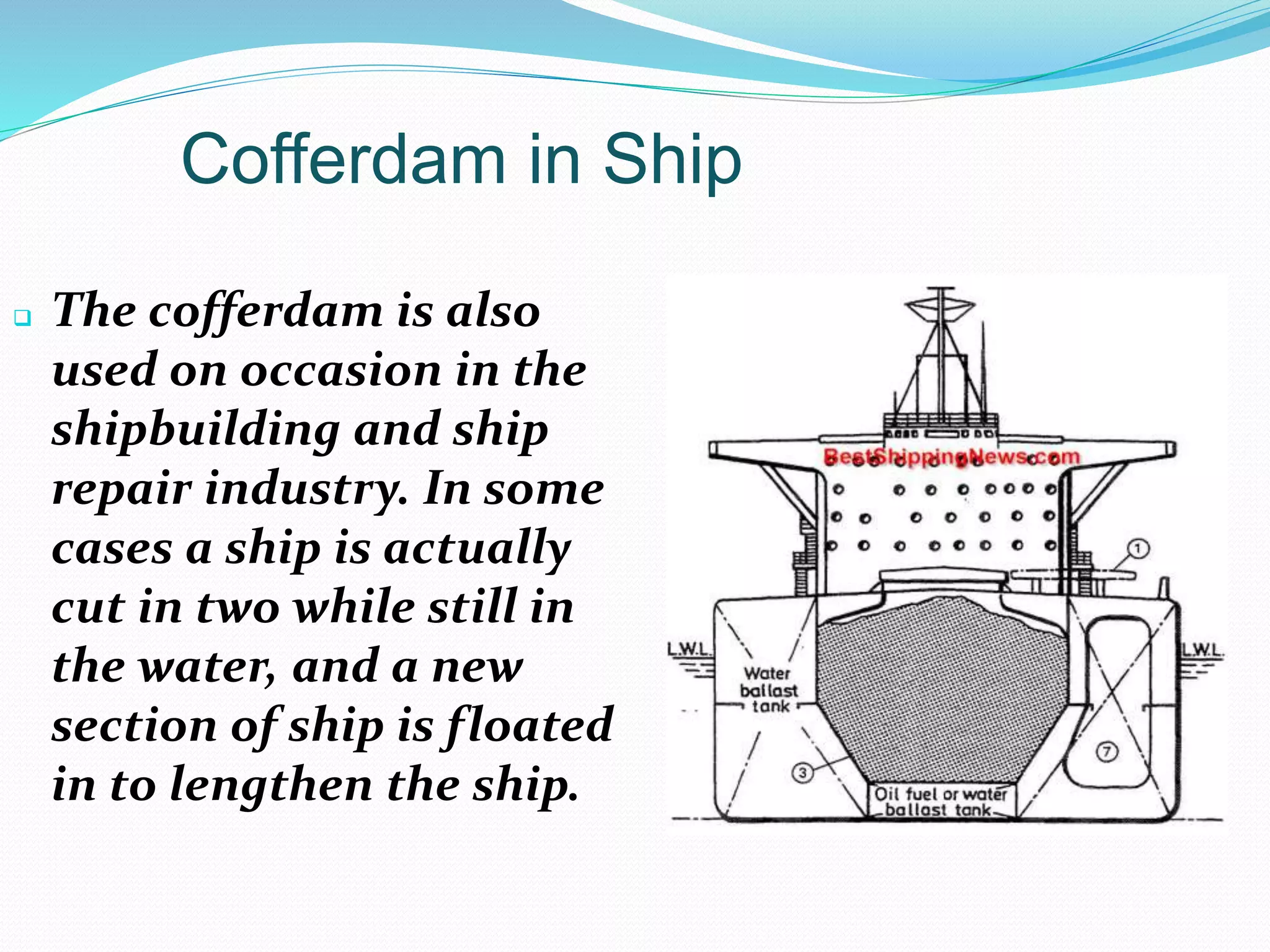 Cofferdam in Ship

The cofferdam is also used on occasion in the shipbuilding and ship repair industry. In some cases a ship is actually cut in two while still in the water, and a new section of ship is floated in to lengthen the ship.

BestShippingNews.com

1

L.W.L.

L.W.L.

Water ballast tank

3

7

Oil fuel or water ballast tank